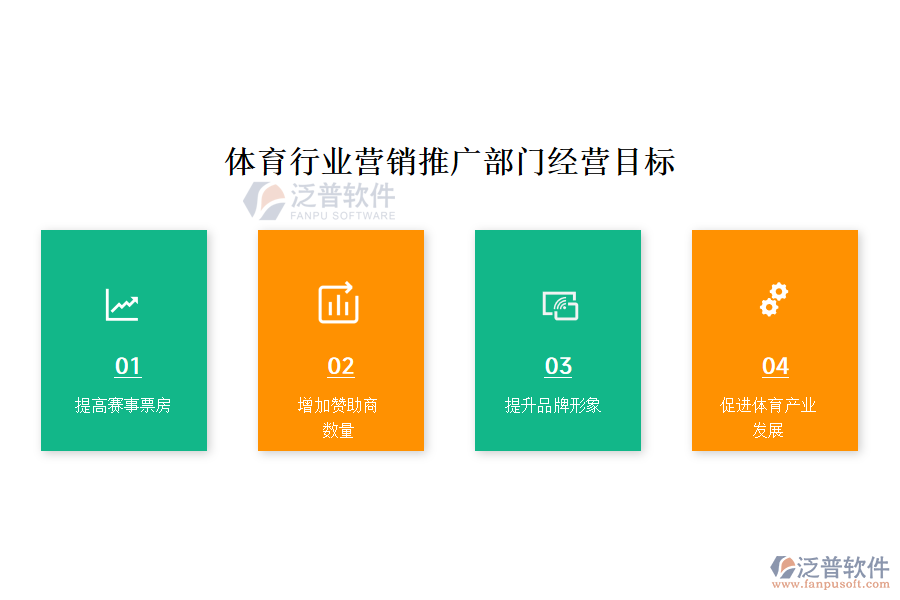 体育行业营销推广部门经营目标

泛普软件
FANPU SOFTWARE

01
提高赛事票房

02
增加赞助商数量

03
提升品牌形象

04
促进体育产业发展

泛普软件
www.fanpusoft.com